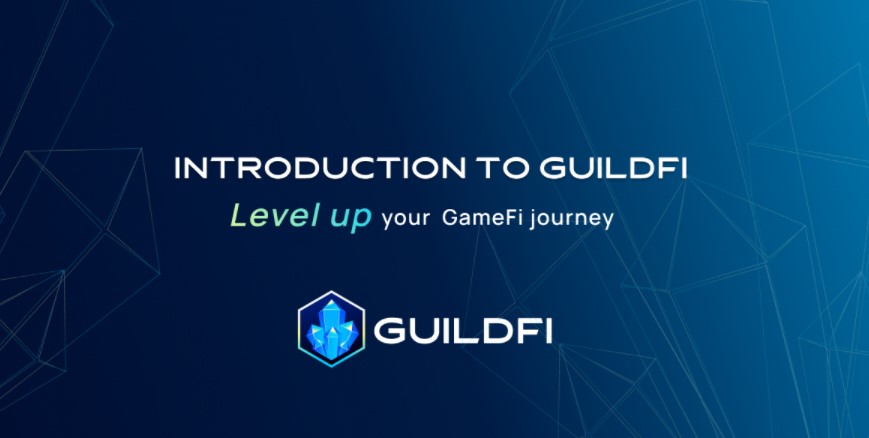 INTRODUCTION TO GUILDFI

Level up your GameFi journey

GUILDFI